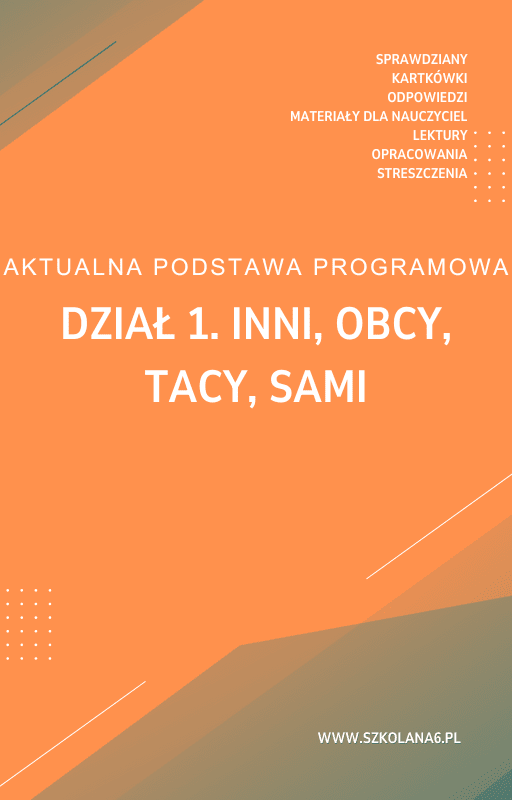 SPRAWDZIANY
KARTKÓWKI
ODPOWIEDZI
MATERIAŁY DLA NAUCZYCIEL
LEKTURY
OPRACOWANIA
STRESZCZENIA

AKTUALNA PODSTAWA PROGRAMOWA

DZIAŁ 1. INNI, OBCY, TACY, SAMI

WWW.SZKOLANA6.PL